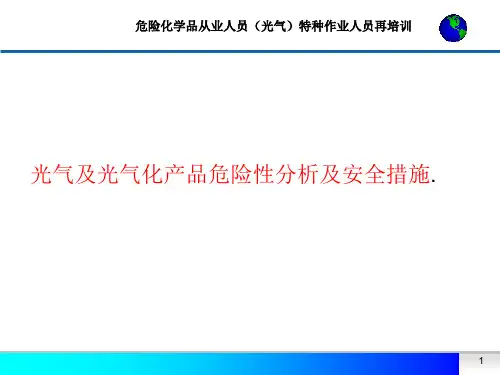 危险化学品从业人员（光气）特种作业人员再培训

光气及光气化产品危险性分析及安全措施.

1